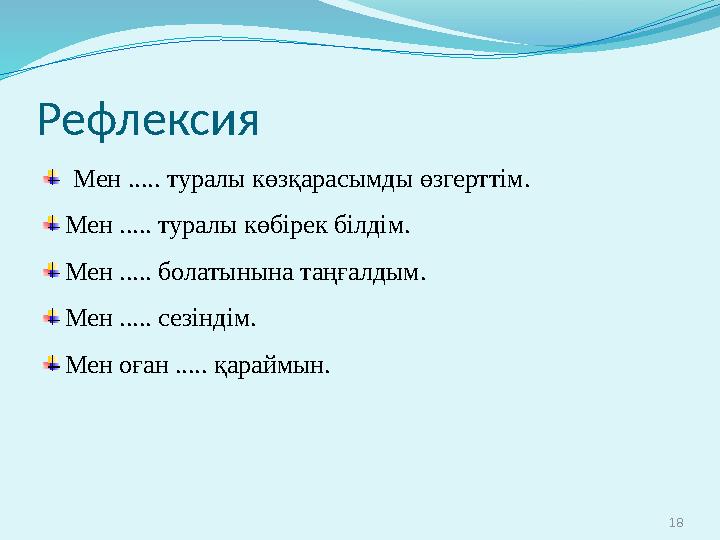 Рефлексия

Мен ..... туралы көзқарасымды өзгерттім.

Мен ..... туралы көбірек білдім.

Мен ..... болатынына таңғалдым.

Мен ..... сезіндім.

Мен оған ..... қараймын.

18